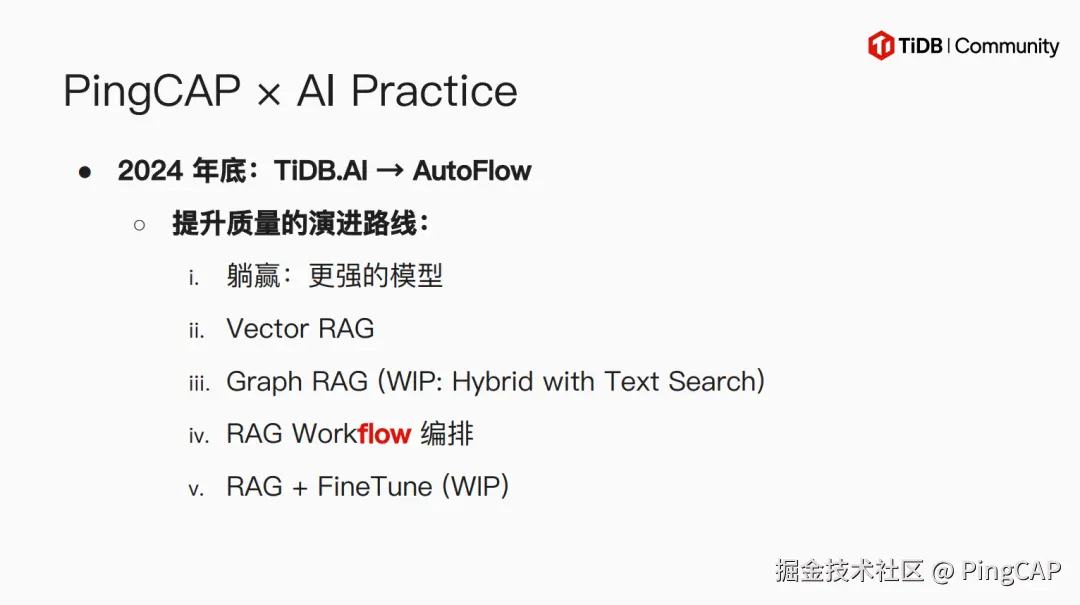 TiDB | Community

PingCAP × AI Practice

● 2024 年底：TiDB.AI → AutoFlow

○ 提升质量的演进路线：

i. 躺赢：更强的模型

ii. Vector RAG

iii. Graph RAG (WIP: Hybrid with Text Search)

iv. RAG Workflow 编排

v. RAG + FineTune (WIP)

掘金技术社区 @ PingCAP